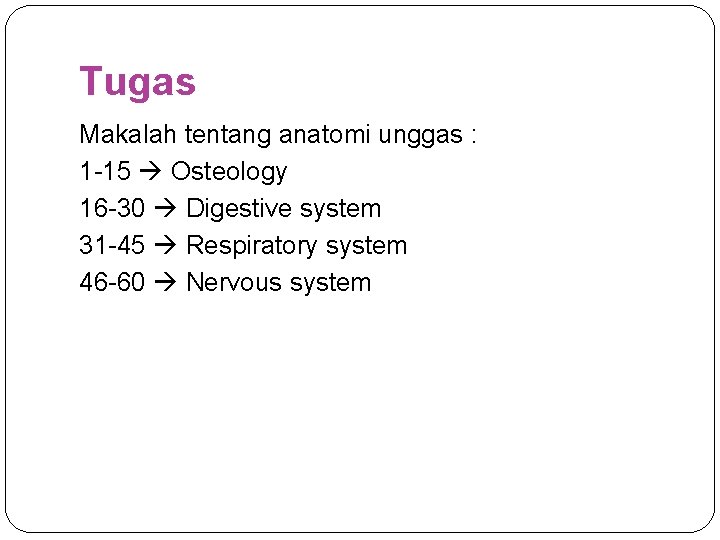 Tugas

Makalah tentang anatomi unggas :
1-15 → Osteology
16-30 → Digestive system
31-45 → Respiratory system
46-60 → Nervous system